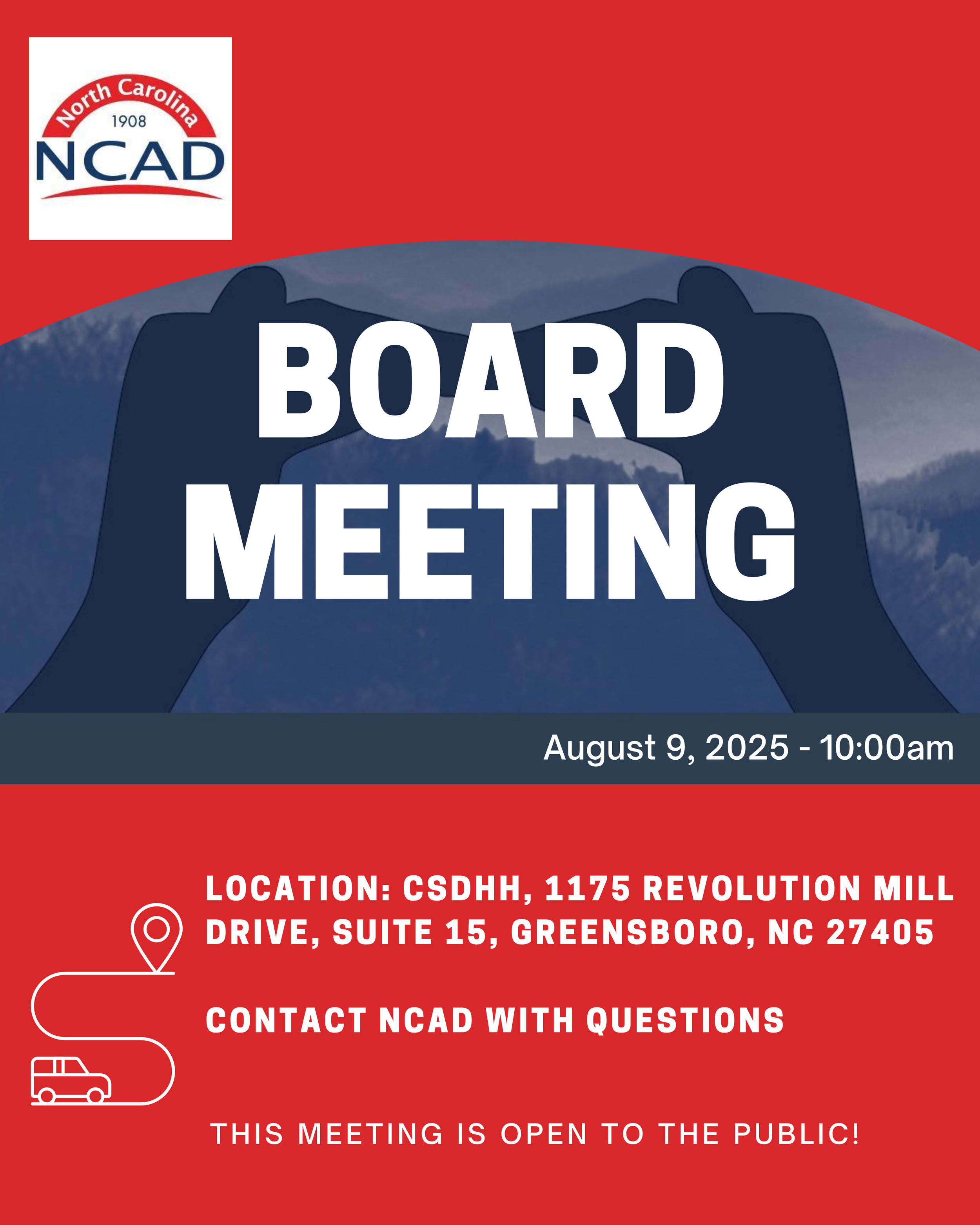 North Carolina
1908
NCAD

BOARD MEETING

August 9, 2025 - 10:00am

LOCATION: CSDHH, 1175 REVOLUTION MILL DRIVE, SUITE 15, GREENSBORO, NC 27405

CONTACT NCAD WITH QUESTIONS

THIS MEETING IS OPEN TO THE PUBLIC!